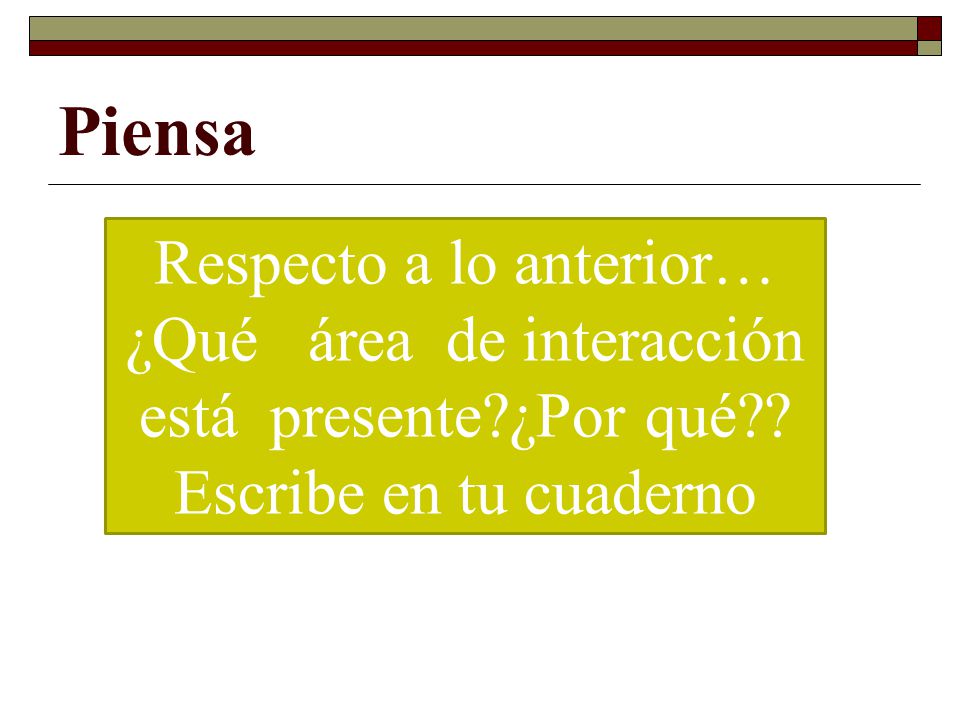 Piensa

Respecto a lo anterior… ¿Qué área de interacción está presente?¿Por qué?? Escribe en tu cuaderno